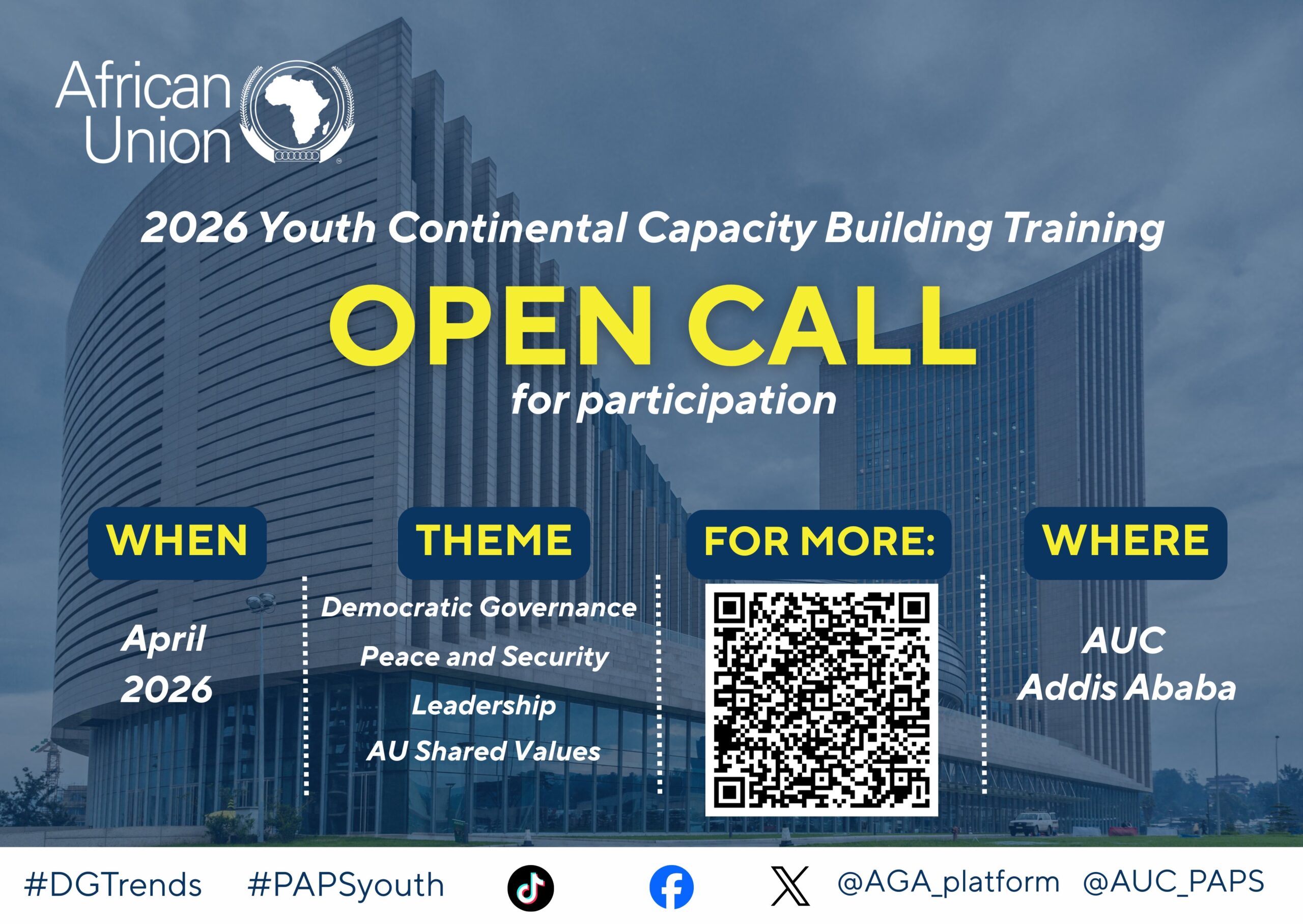 African Union

2026 Youth Continental Capacity Building Training

OPEN CALL

for participation

WHEN

April 2026

THEME

Democratic Governance

Peace and Security

Leadership

AU Shared Values

FOR MORE:

WHERE

AUC Addis Ababa

#DGTrends #PAPSyouth @AGA_platform @AUC_PAPS